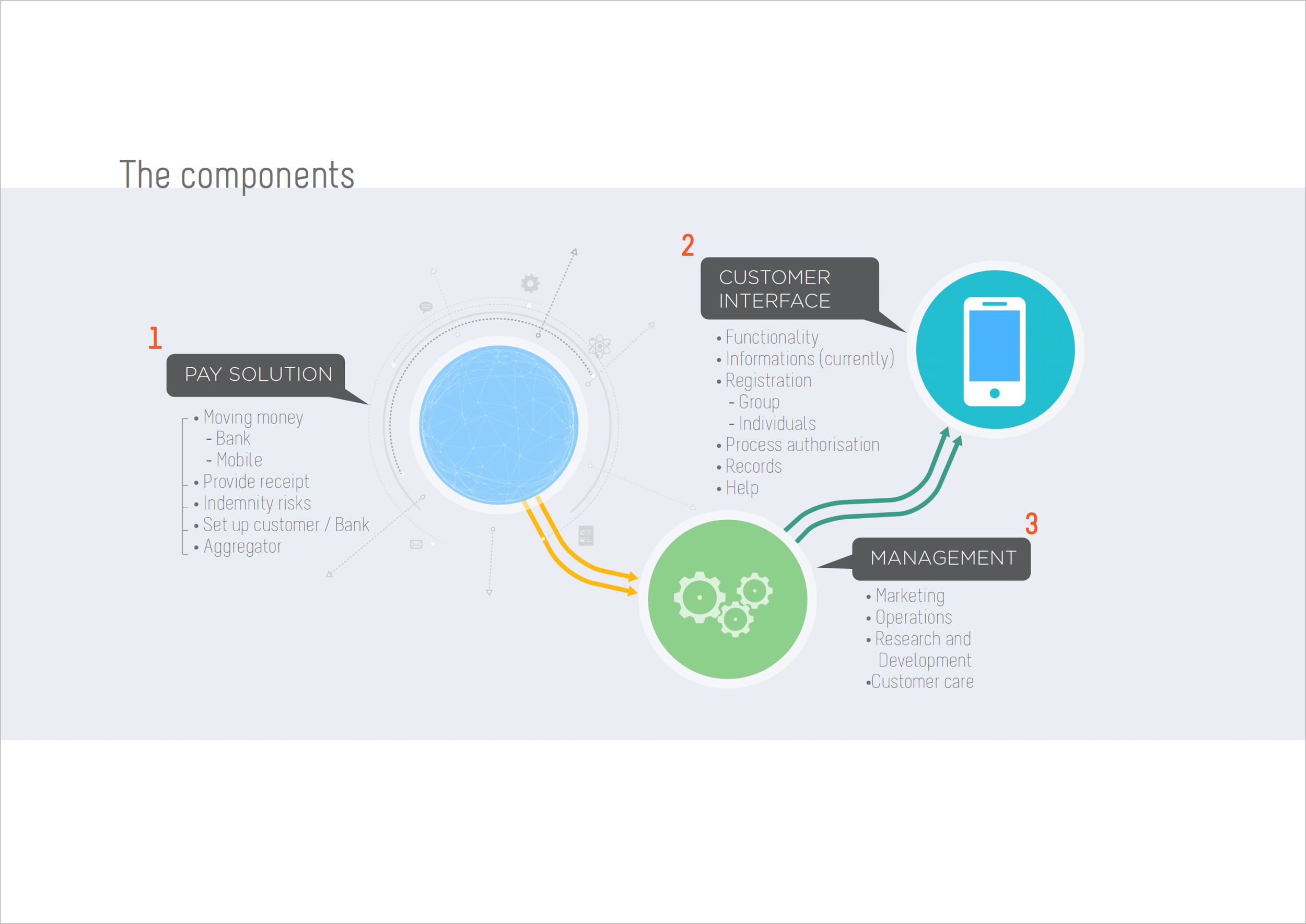 The components

1

PAY SOLUTION

• Moving money
- Bank
- Mobile
• Provide receipt
• Indemnity risks
• Set up customer / Bank
• Aggregator

2

CUSTOMER INTERFACE

• Functionality
• Informations (currently)
• Registration
- Group
- Individuals
• Process authorisation
• Records
• Help

3

MANAGEMENT

• Marketing
• Operations
• Research and Development
•Customer care